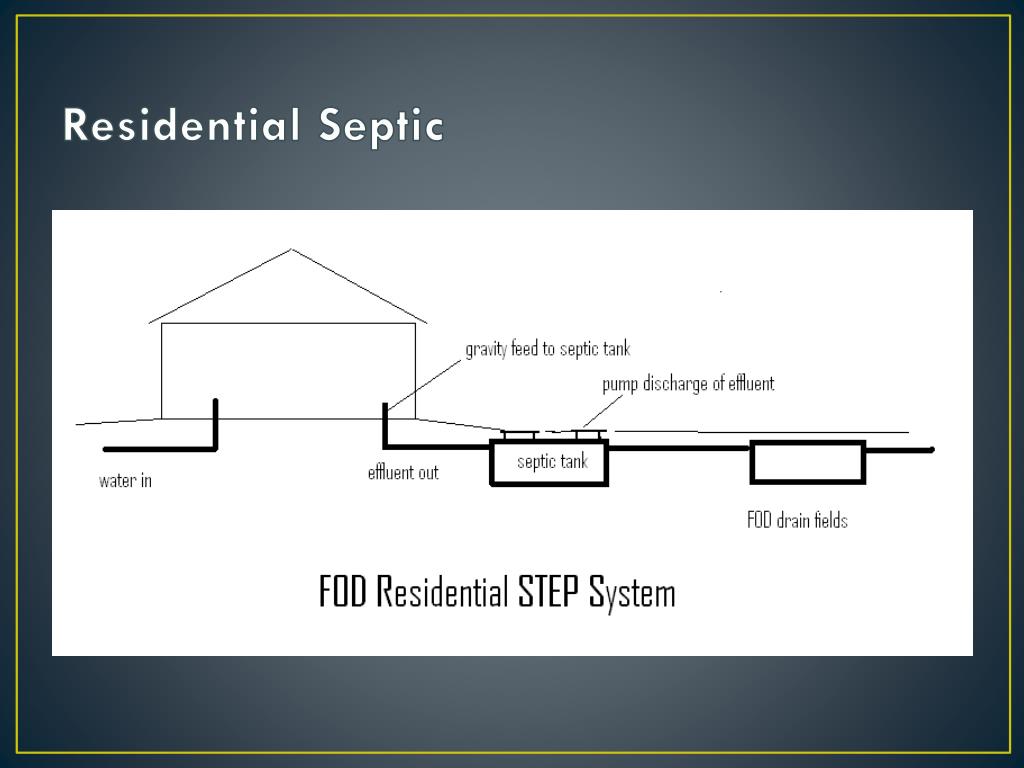 Residential Septic

gravity feed to septic tank

pump discharge of effluent

water in

effluent out

septic tank

FOD drain fields

FOD Residential STEP System